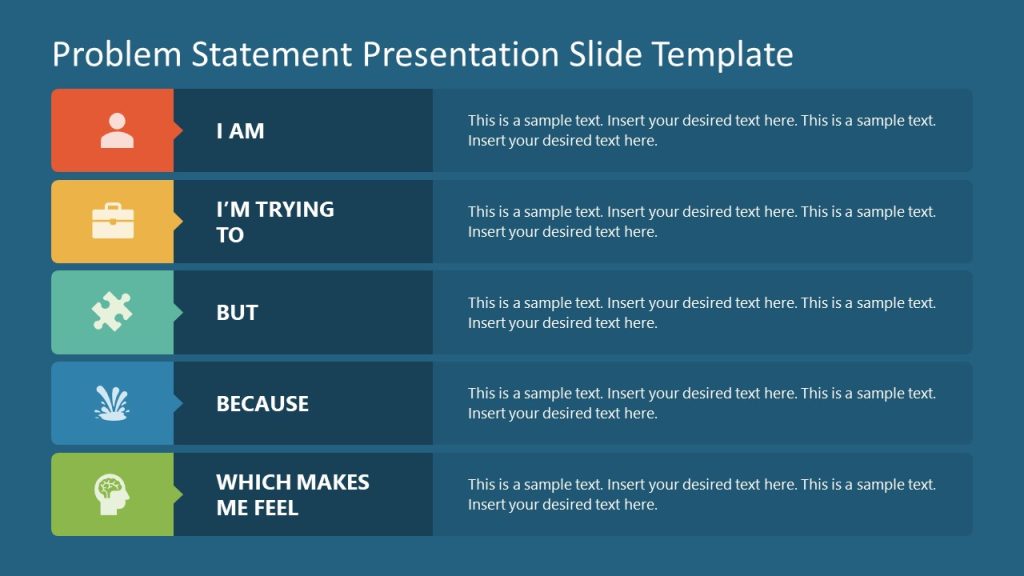 Problem Statement Presentation Slide Template

I AM

This is a sample text. Insert your desired text here. This is a sample text. Insert your desired text here.

I'M TRYING TO

This is a sample text. Insert your desired text here. This is a sample text. Insert your desired text here.

BUT

This is a sample text. Insert your desired text here. This is a sample text. Insert your desired text here.

BECAUSE

This is a sample text. Insert your desired text here. This is a sample text. Insert your desired text here.

WHICH MAKES ME FEEL

This is a sample text. Insert your desired text here. This is a sample text. Insert your desired text here.